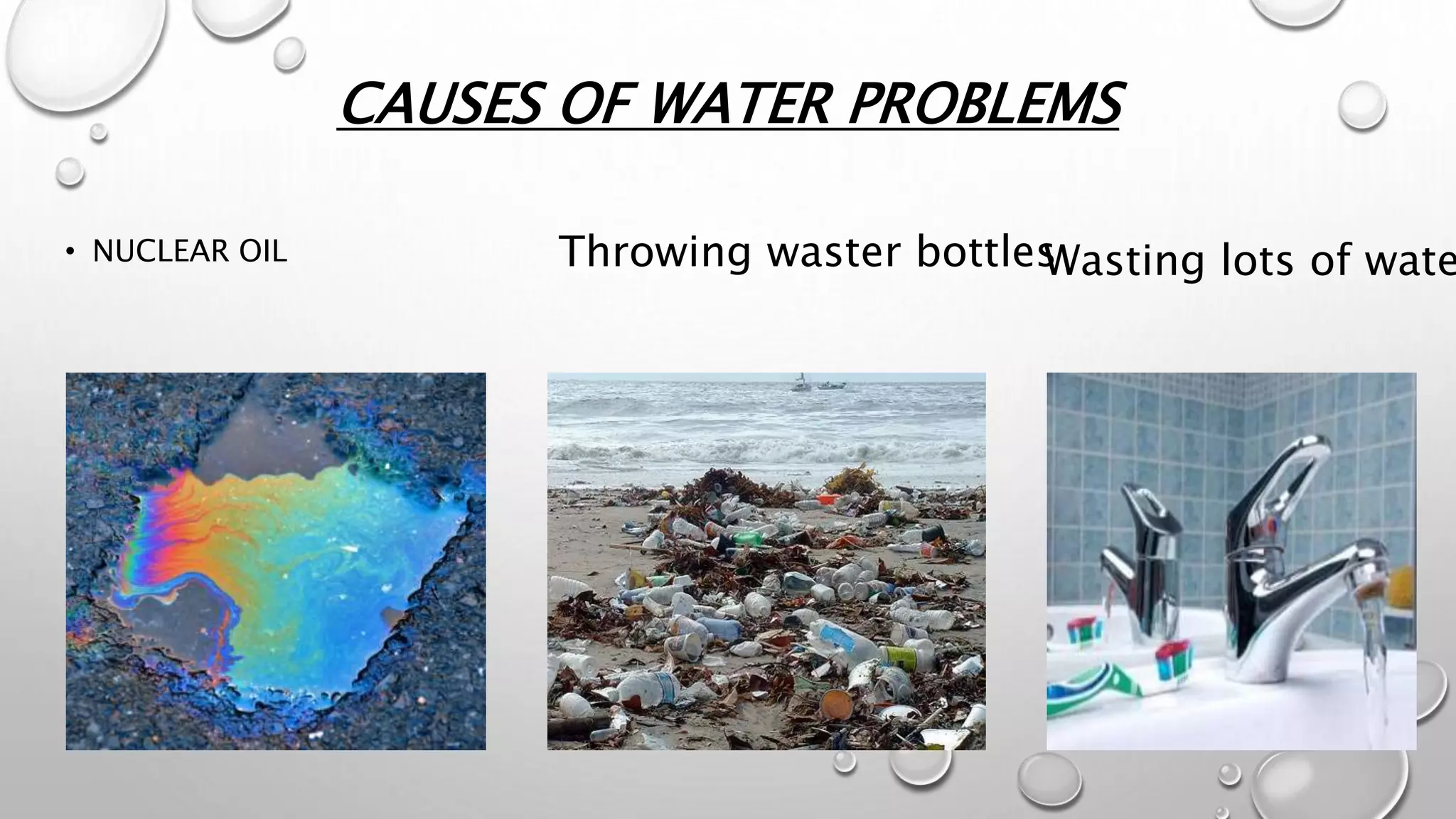 CAUSES OF WATER PROBLEMS

• NUCLEAR OIL

Throwing waster bottles

Wasting lots of wate